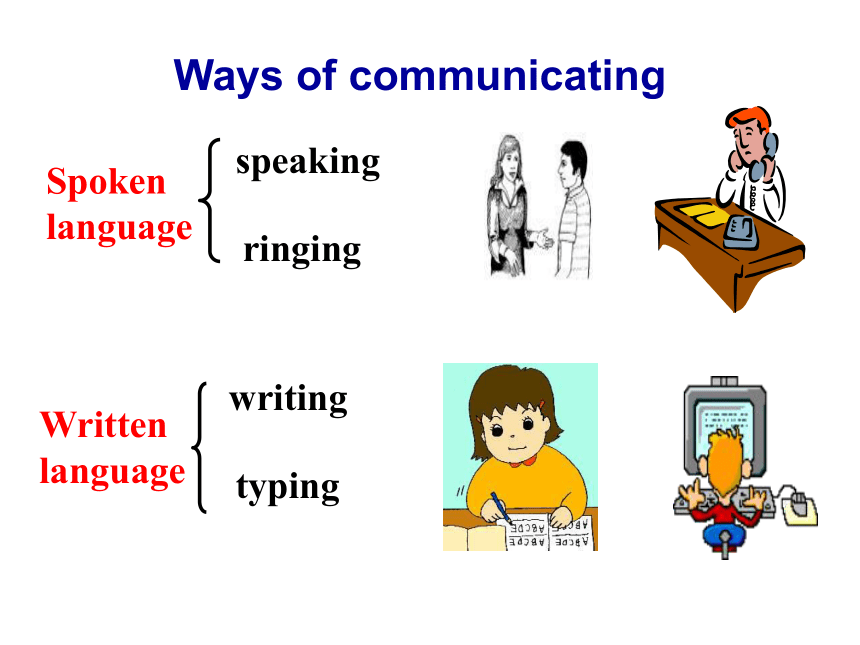 Ways of communicating

Spoken language

speaking

ringing

Written language

writing

typing

ABCDE ABCDE
ABCDE ABCDE